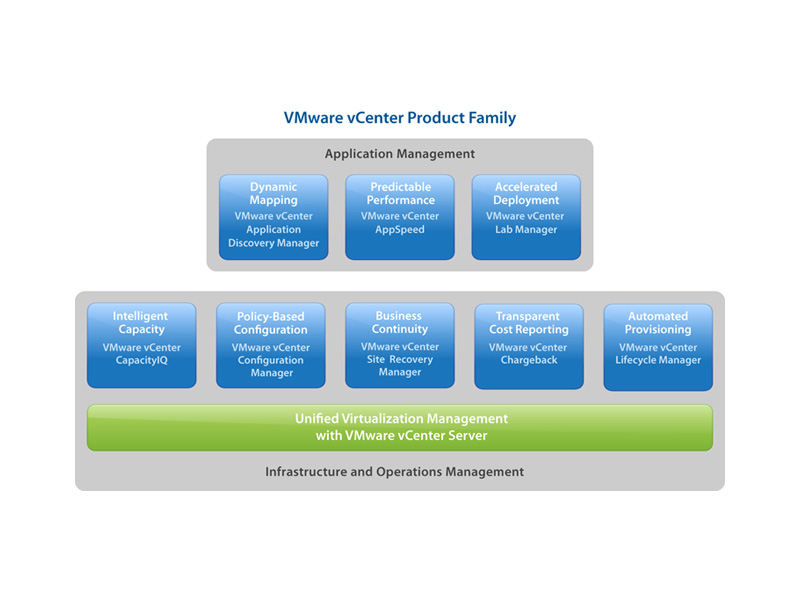 VMware vCenter Product Family

Application Management

Dynamic Mapping
VMware vCenter Application Discovery Manager

Predictable Performance
VMware vCenter AppSpeed

Accelerated Deployment
VMware vCenter Lab Manager

Intelligent Capacity
VMware vCenter CapacityIQ

Policy-Based Configuration
VMware vCenter Configuration Manager

Business Continuity
VMware vCenter Site Recovery Manager

Transparent Cost Reporting
VMware vCenter Chargeback

Automated Provisioning
VMware vCenter Lifecycle Manager

Unified Virtualization Management with VMware vCenter Server

Infrastructure and Operations Management